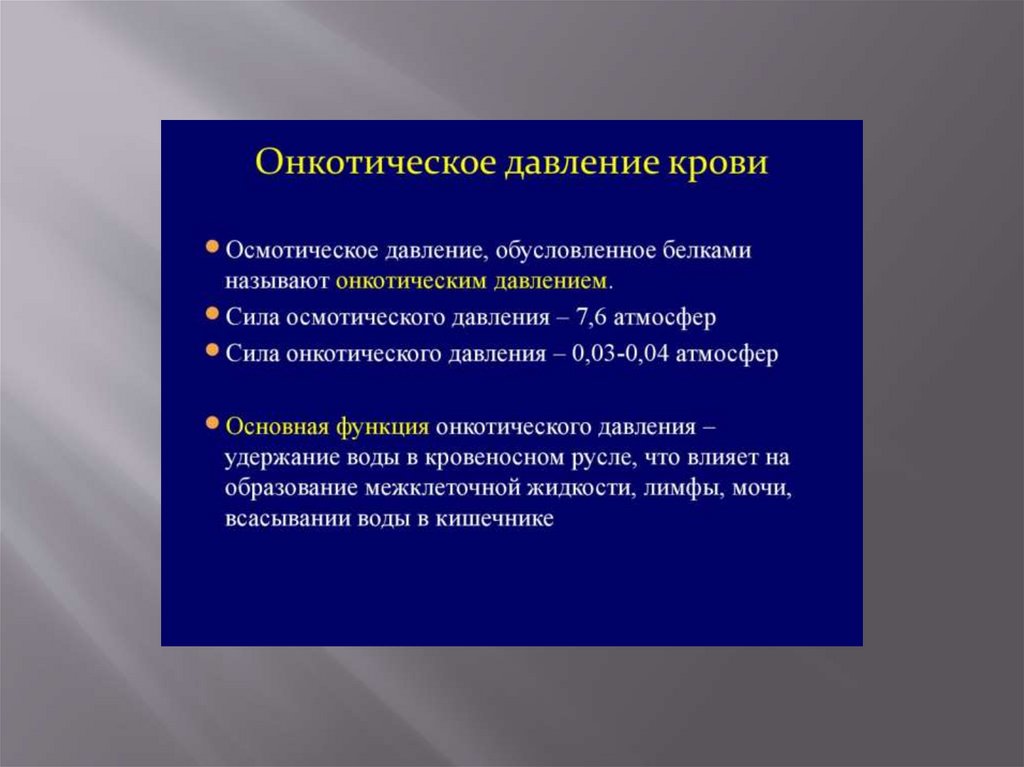 Онкотическое давление крови

• Осмотическое давление, обусловленное белками называют онкотическим давлением.
• Сила осмотического давления – 7,6 атмосфер
• Сила онкотического давления – 0,03-0,04 атмосфер

• Основная функция онкотического давления – удержание воды в кровеносном русле, что влияет на образование межклеточной жидкости, лимфы, мочи, всасывании воды в кишечнике